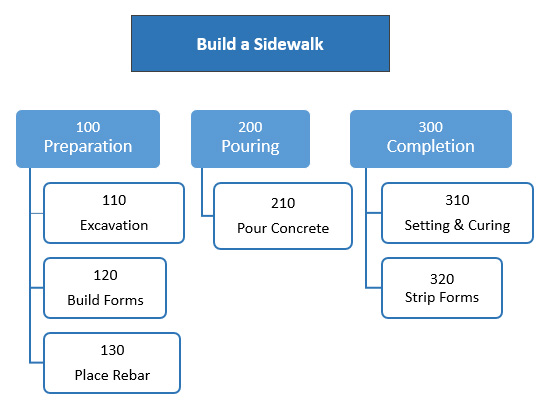 Build a Sidewalk

100
Preparation

110
Excavation

120
Build Forms

130
Place Rebar

200
Pouring

210
Pour Concrete

300
Completion

310
Setting & Curing

320
Strip Forms